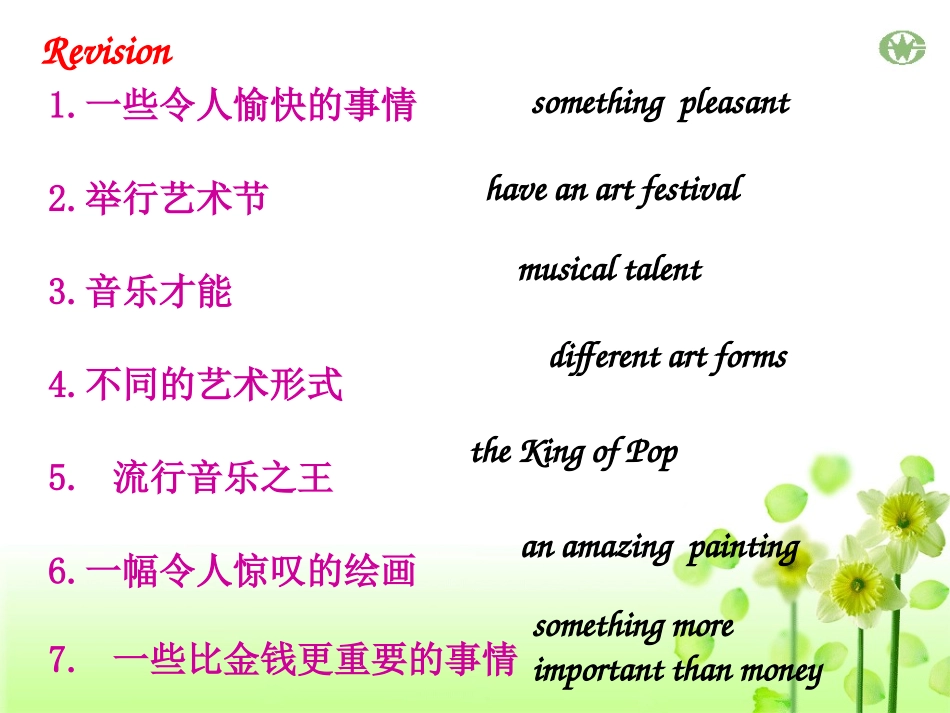 Revision

1. 一些令人愉快的事情 something pleasant

2. 举行艺术节 have an art festival

3. 音乐才能 musical talent

4. 不同的艺术形式 different art forms

5. 流行音乐之王 the King of Pop

6. 一幅令人惊叹的绘画 an amazing painting

7. 一些比金钱更重要的事情 something more important than money